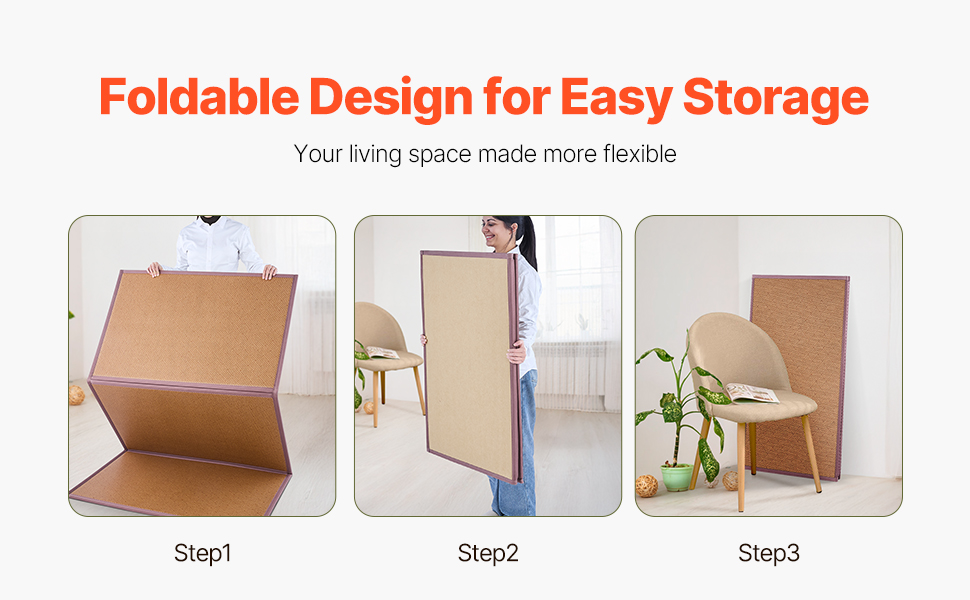 Foldable Design for Easy Storage

Your living space made more flexible

Step1

Step2

Step3